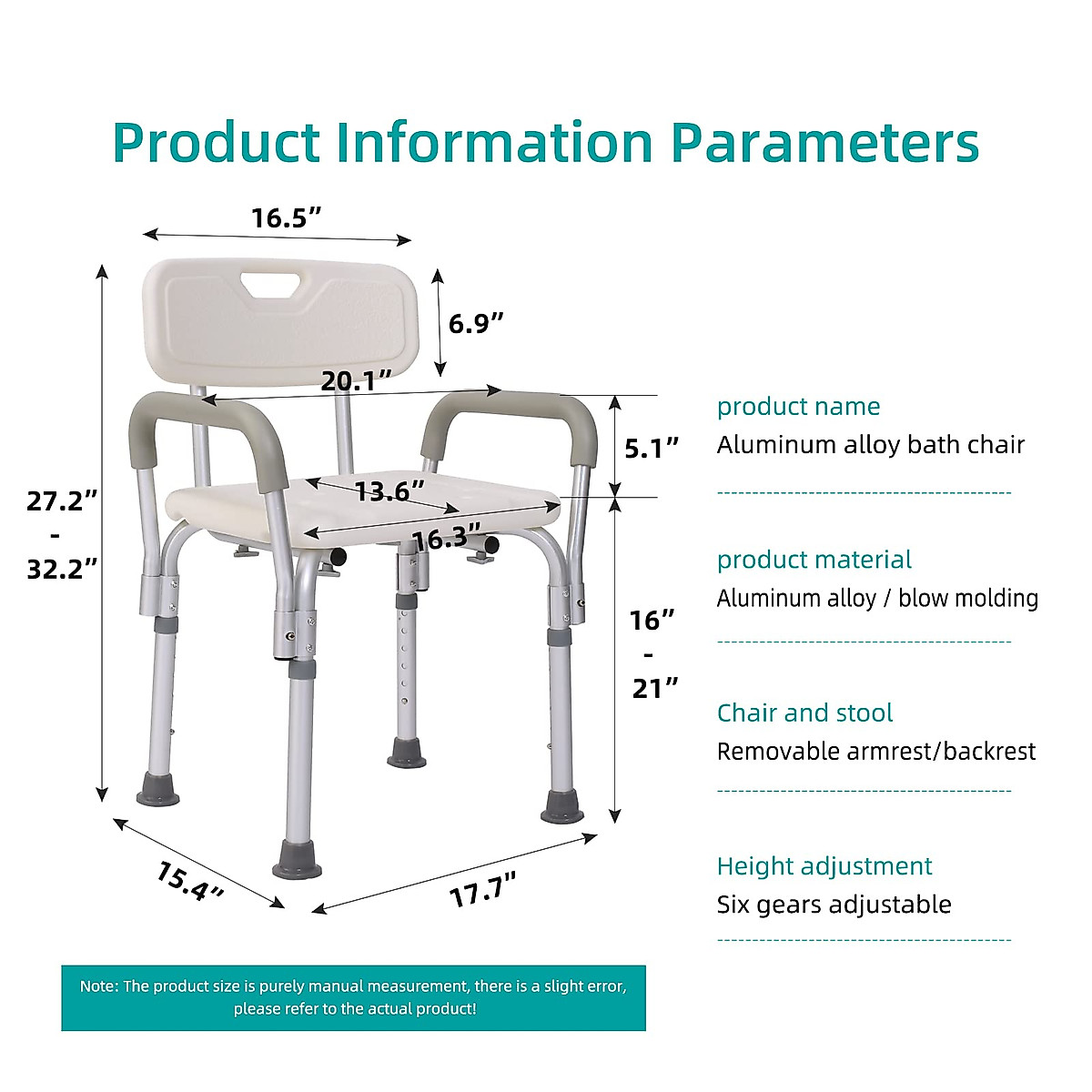 Product Information Parameters

16.5”

6.9”

20.1”

5.1”

13.6”

16.3”

27.2”
-
32.2”

16”
-
21”

15.4”

17.7”

product name
Aluminum alloy bath chair

product material
Aluminum alloy / blow molding

Chair and stool
Removable armrest/backrest

Height adjustment
Six gears adjustable

Note: The product size is purely manual measurement, there is a slight error, please refer to the actual product!